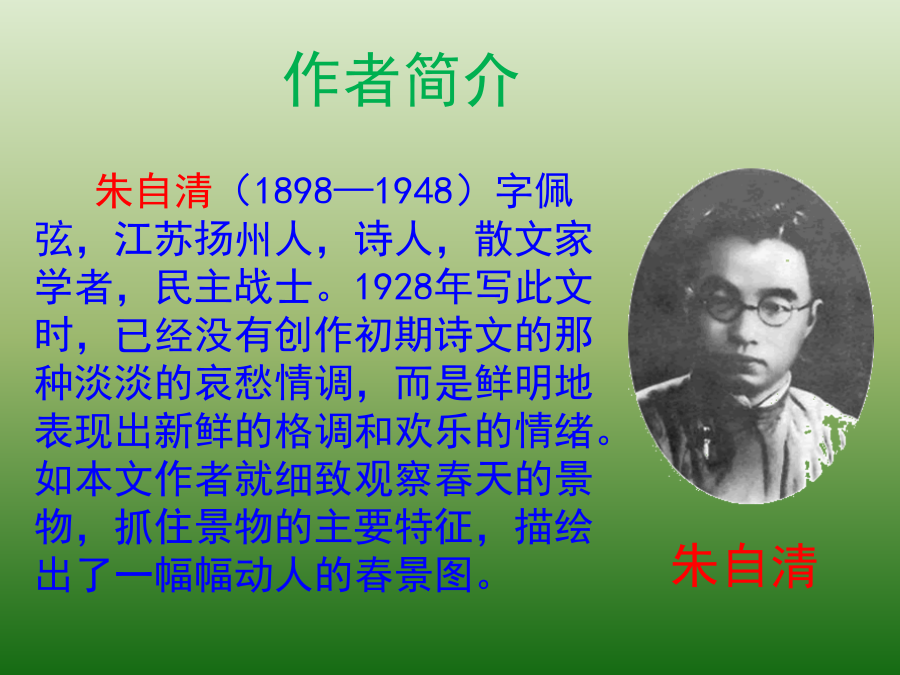 作者简介

朱自清（1898—1948）字佩弦，江苏扬州人，诗人，散文家学者，民主战士。1928年写此文时，已经没有创作初期诗文的那种淡淡的哀愁情调，而是鲜明地表现出新鲜的格调和欢乐的情绪。如本文作者就细致观察春天的景物，抓住景物的主要特征，描绘出了一幅幅动人的春景图。

朱自清